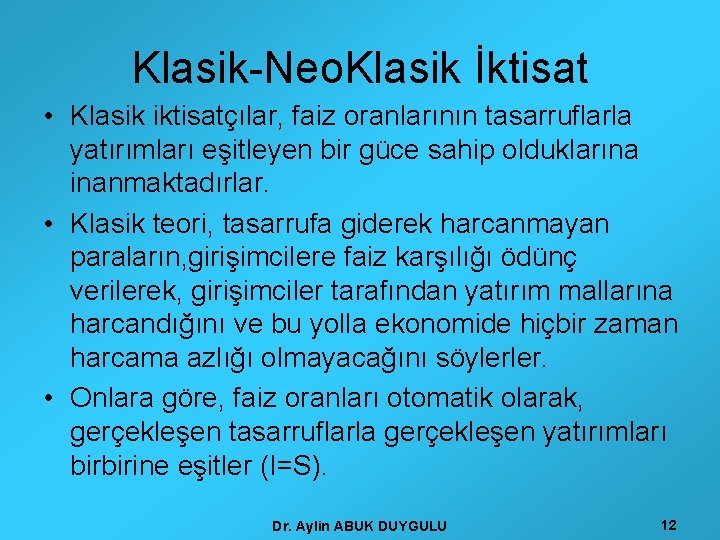 Klasik-NeoKlasik İktisat

• Klasik iktisatçılar, faiz oranlarının tasarruflarla yatırımları eşitleyen bir güce sahip olduklarına inanmaktadırlar.

• Klasik teori, tasarrufa giderek harcanmayan paraların,girişimcilere faiz karşılığı ödünç verilerek, girişimciler tarafından yatırım mallarına harcandığını ve bu yolla ekonomide hiçbir zaman harcama azlığı olmayacağını söylerler.

• Onlara göre, faiz oranları otomatik olarak, gerçekleşen tasarruflarla gerçekleşen yatırımları birbirine eşitler (I=S).

Dr. Aylin ABUK DUYGULU

12